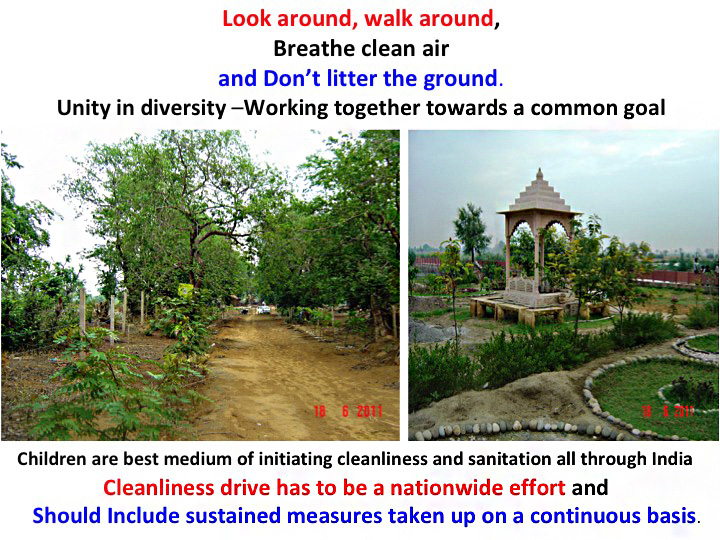 Look around, walk around,
Breathe clean air
and Don't litter the ground.
Unity in diversity –Working together towards a common goal

18 6 2011

18 6 2011

Children are best medium of initiating cleanliness and sanitation all through India
Cleanliness drive has to be a nationwide effort and
Should Include sustained measures taken up on a continuous basis.